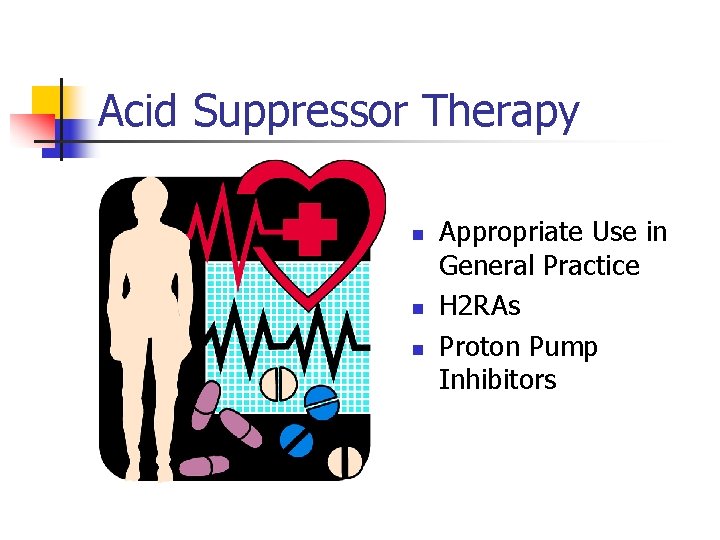 Acid Suppressor Therapy

- Appropriate Use in General Practice
- H2RAs
- Proton Pump Inhibitors